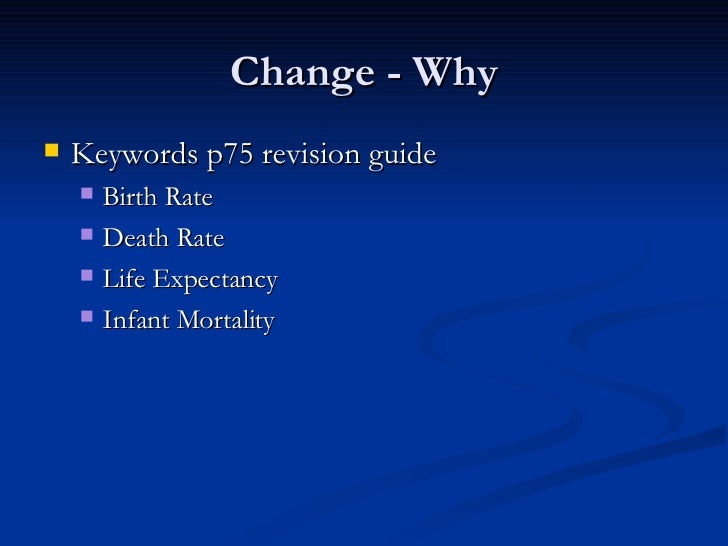 Change - Why

Keywords p75 revision guide
Birth Rate
Death Rate
Life Expectancy
Infant Mortality